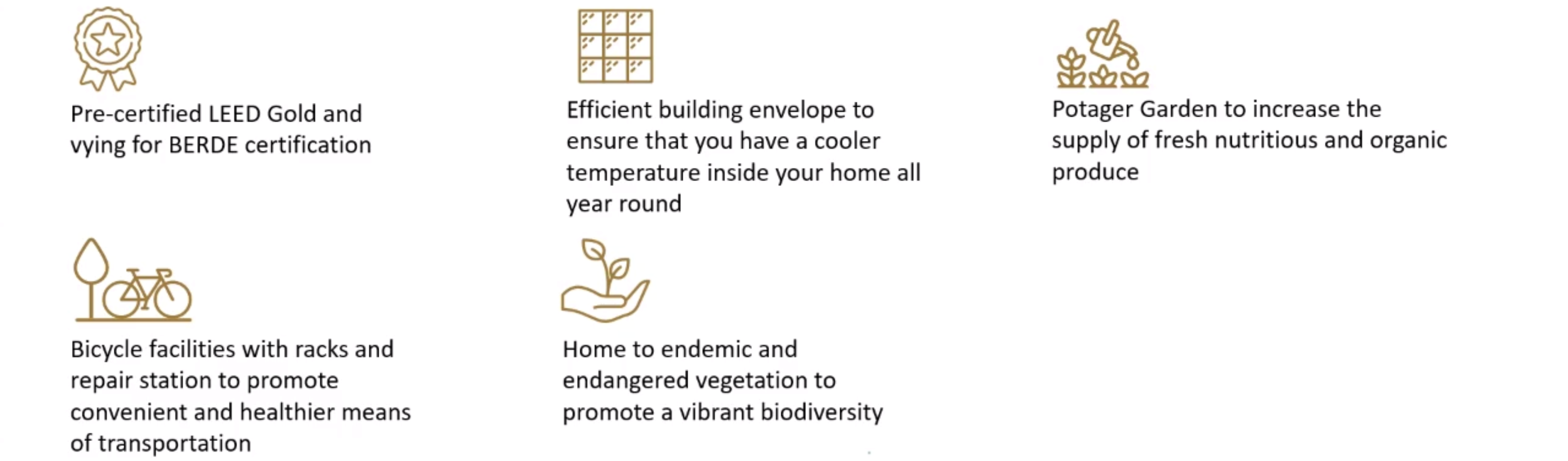 Pre-certified LEED Gold and vying for BERDE certification

Efficient building envelope to ensure that you have a cooler temperature inside your home all year round

Potager Garden to increase the supply of fresh nutritious and organic produce

Bicycle facilities with racks and repair station to promote convenient and healthier means of transportation

Home to endemic and endangered vegetation to promote a vibrant biodiversity